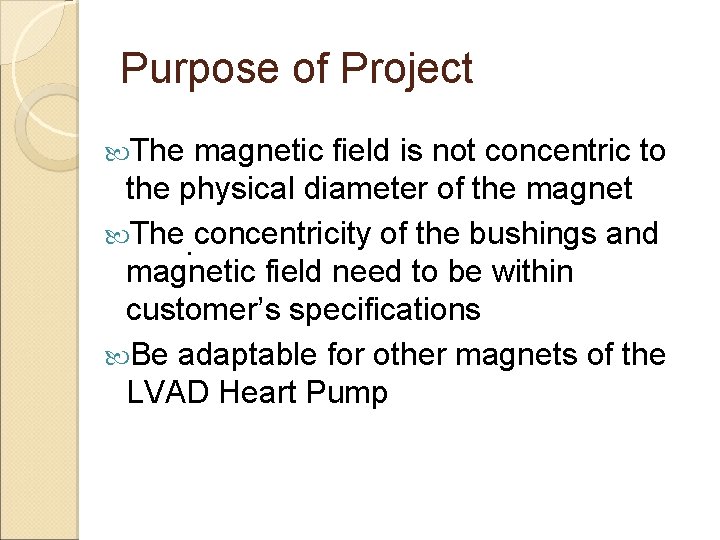 Purpose of Project

The magnetic field is not concentric to the physical diameter of the magnet

The concentricity of the bushings and magnetic field need to be within customer's specifications

Be adaptable for other magnets of the LVAD Heart Pump